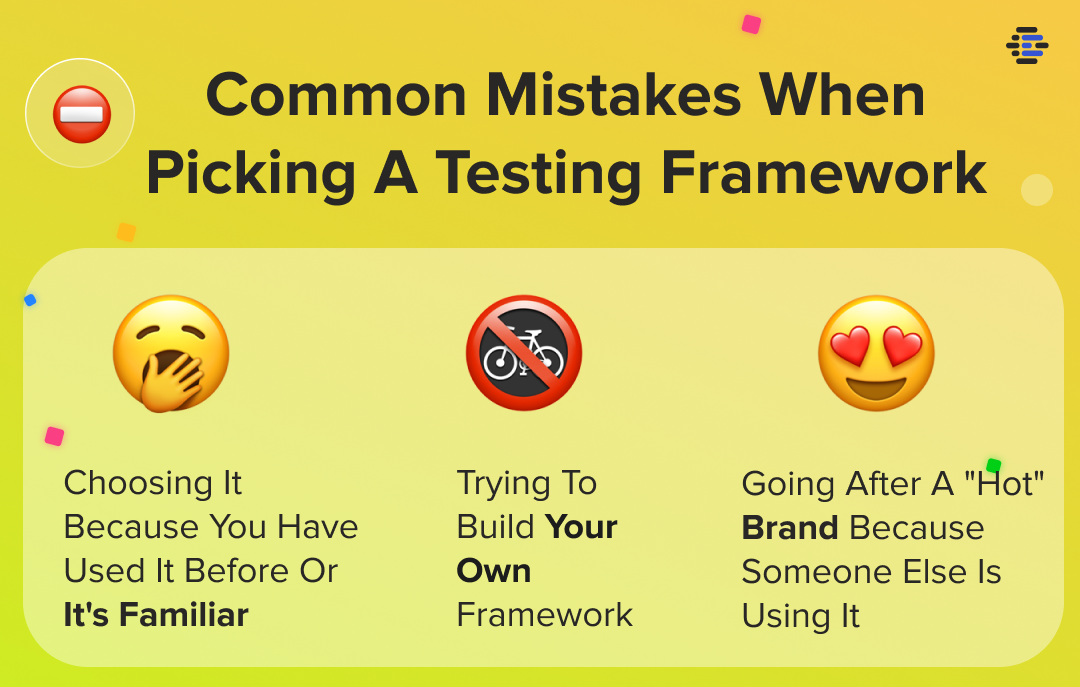 Common Mistakes When Picking A Testing Framework

Choosing It Because You Have Used It Before Or It's Familiar

Trying To Build Your Own Framework

Going After A "Hot" Brand Because Someone Else Is Using It